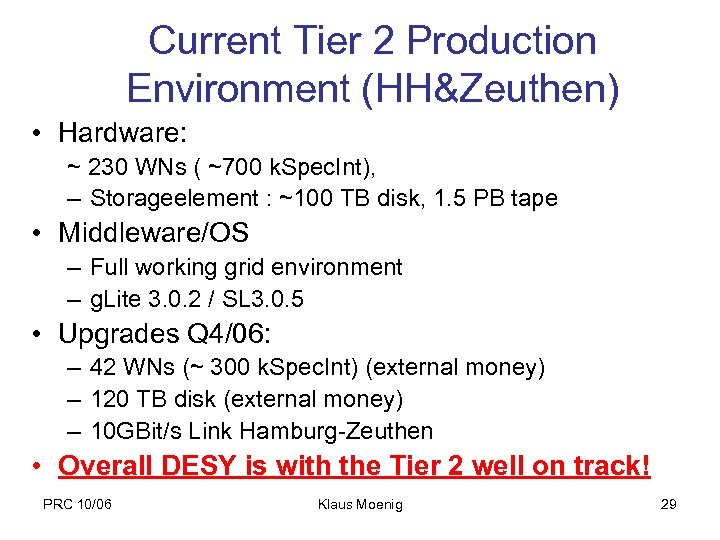 Current Tier 2 Production Environment (HH&Zeuthen)

• Hardware:
~ 230 WNs ( ~700 kSpecInt),
– Storageelement : ~100 TB disk, 1.5 PB tape

• Middleware/OS
– Full working grid environment
– gLite 3.0.2 / SL3.0.5

• Upgrades Q4/06:
– 42 WNs (~ 300 kSpecInt) (external money)
– 120 TB disk (external money)
– 10GBit/s Link Hamburg-Zeuthen

• Overall DESY is with the Tier 2 well on track!

PRC 10/06
Klaus Moenig
29